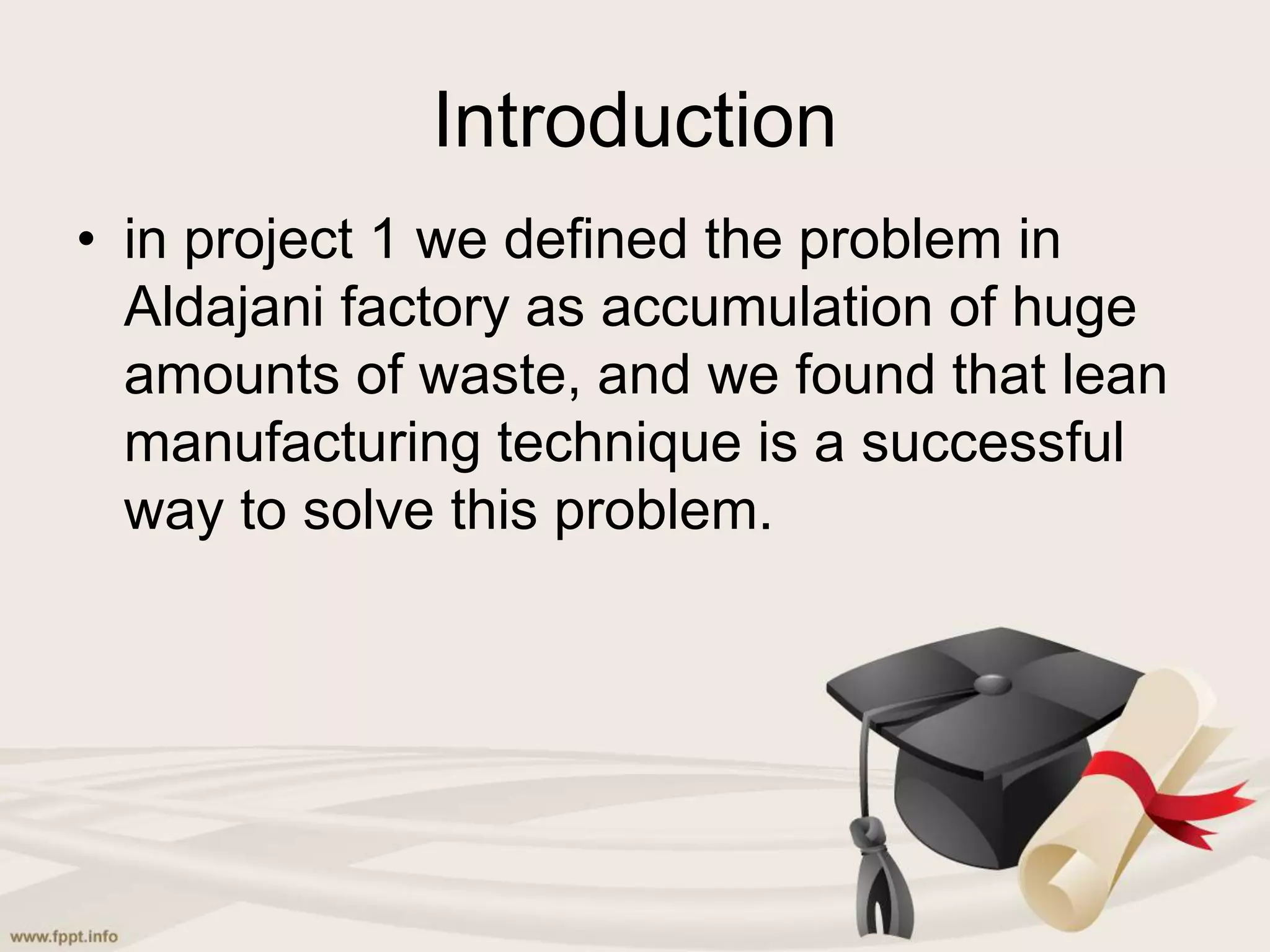 Introduction

• in project 1 we defined the problem in Aldajani factory as accumulation of huge amounts of waste, and we found that lean manufacturing technique is a successful way to solve this problem.

www.fppt.info